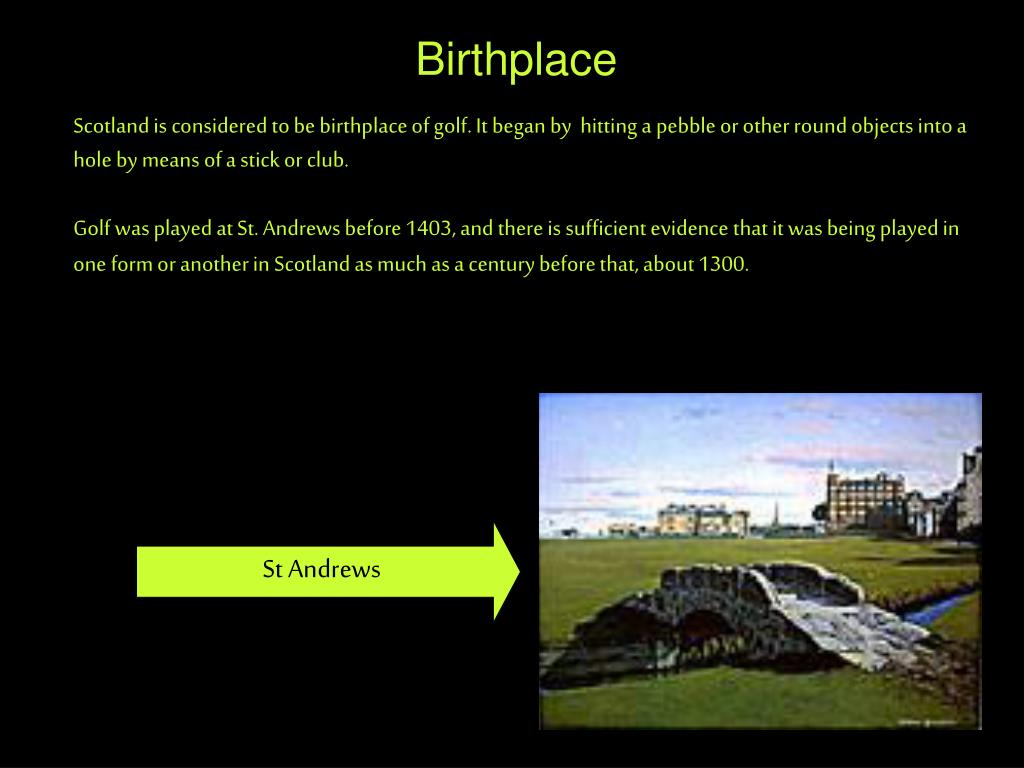 Birthplace

Scotland is considered to be birthplace of golf. It began by hitting a pebble or other round objects into a hole by means of a stick or club.

Golf was played at St. Andrews before 1403, and there is sufficient evidence that it was being played in one form or another in Scotland as much as a century before that, about 1300.

St Andrews